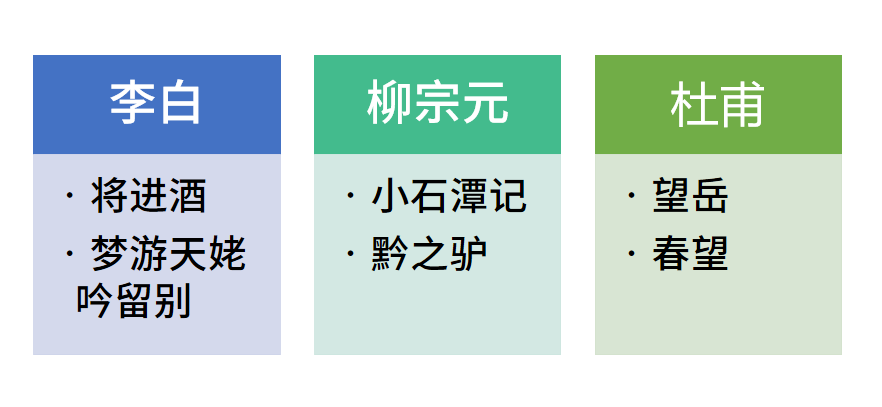 李白

· 将进酒
· 梦游天姥吟留别

柳宗元

· 小石潭记
· 黔之驴

杜甫

· 望岳
· 春望